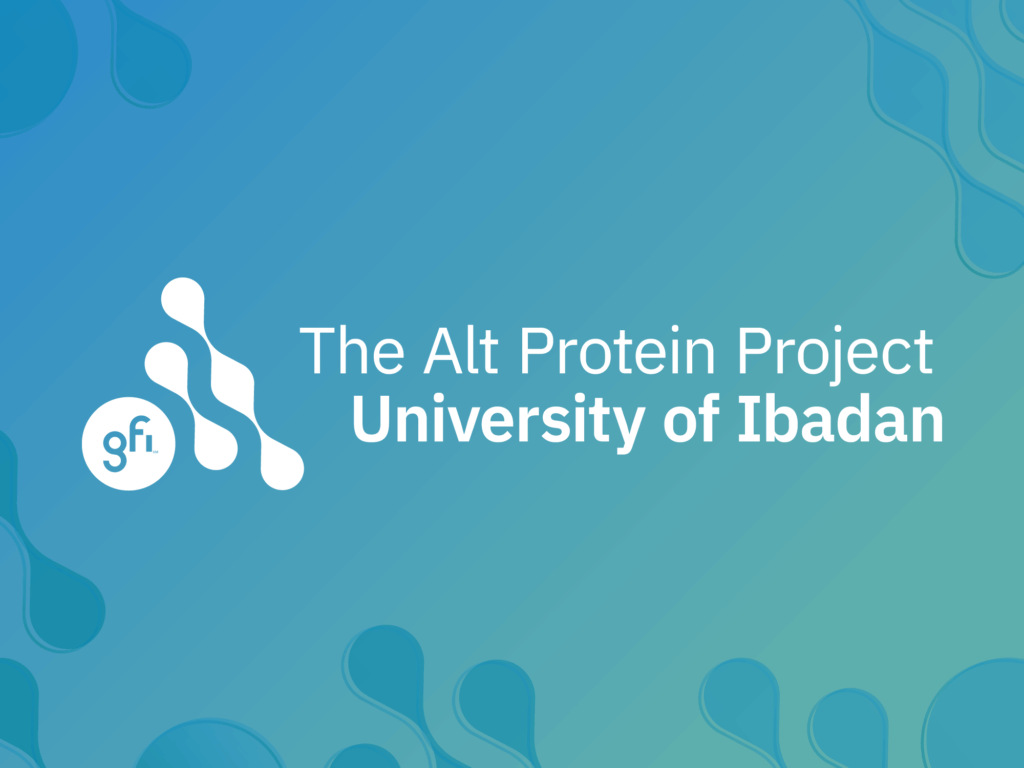 gfi

The Alt Protein Project
University of Ibadan